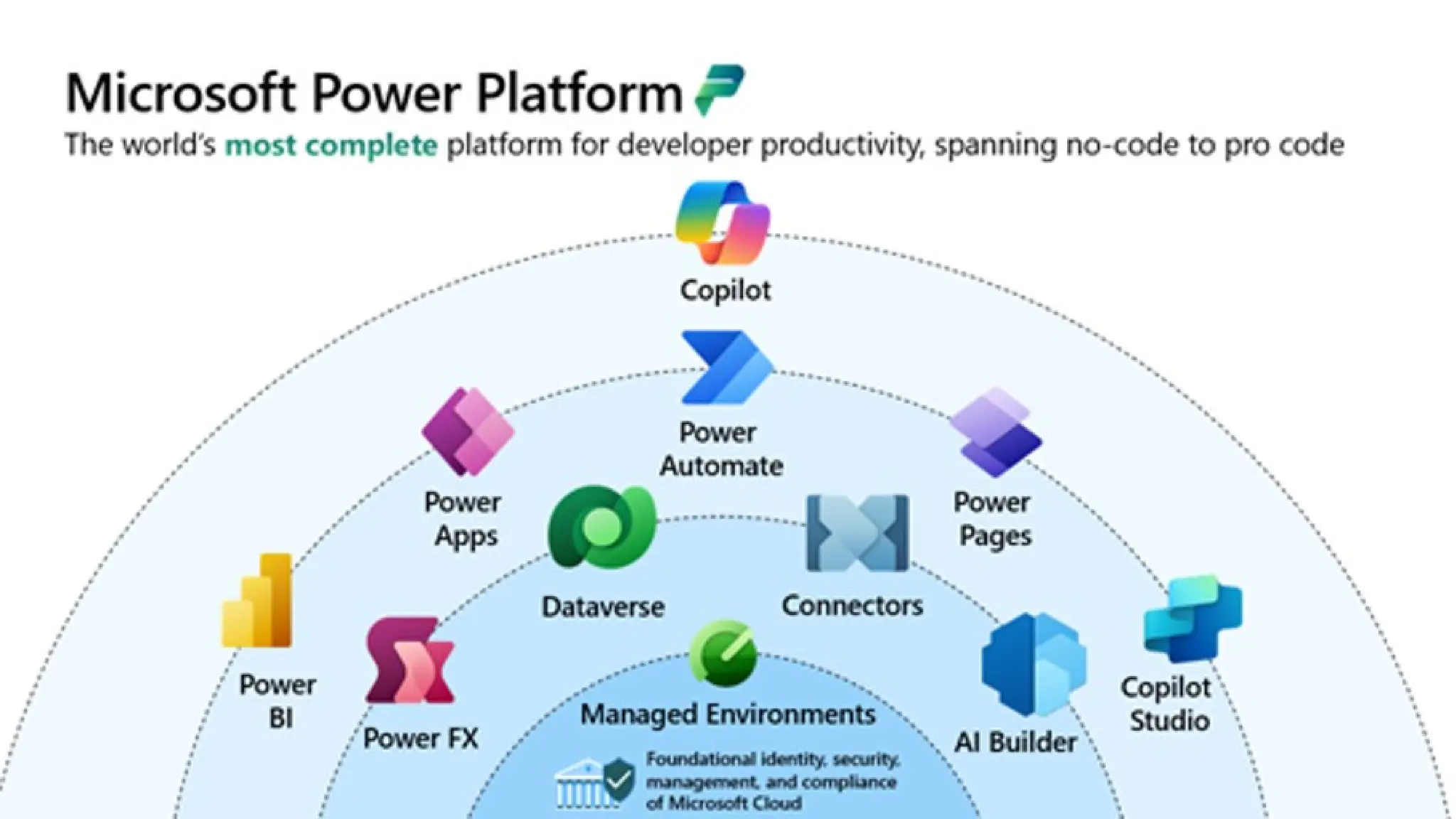 Microsoft Power Platform

The world's most complete platform for developer productivity, spanning no-code to pro code

Copilot

Power Automate

Power Apps

Power Pages

Dataverse

Connectors

Power BI

Power FX

Managed Environments

AI Builder

Copilot Studio

Foundational identity, security, management, and compliance of Microsoft Cloud